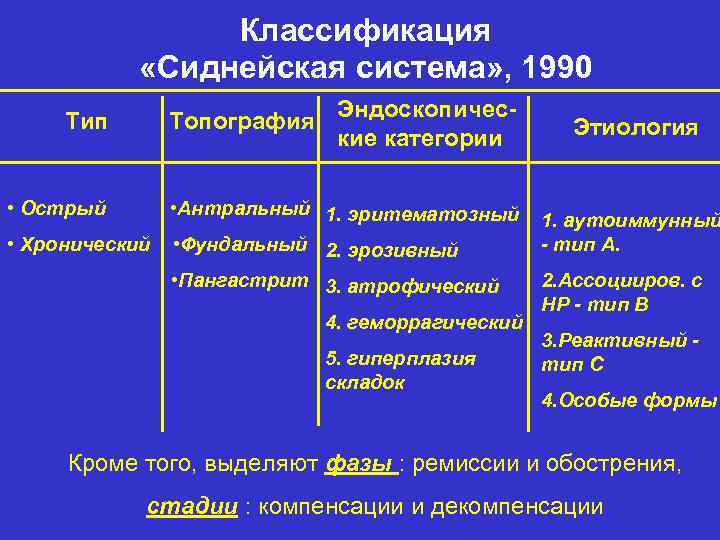 Классификация
«Сиднейская система», 1990

| Тип | Топография | Эндоскопические категории | Этиология |
|---|---|---|---|
| • Острый<br>• Хронический | •Антральный<br>•Фундальный<br>•Пангастрит | 1. эритематозный<br>2. эрозивный<br>3. атрофический<br>4. геморрагический<br>5. гиперплазия складок | 1. аутоиммунный - тип А.<br>2.Ассоцииров. с НР - тип В<br>3.Реактивный - тип С<br>4.Особые формы |

Кроме того, выделяют фазы : ремиссии и обострения,

стадии : компенсации и декомпенсации